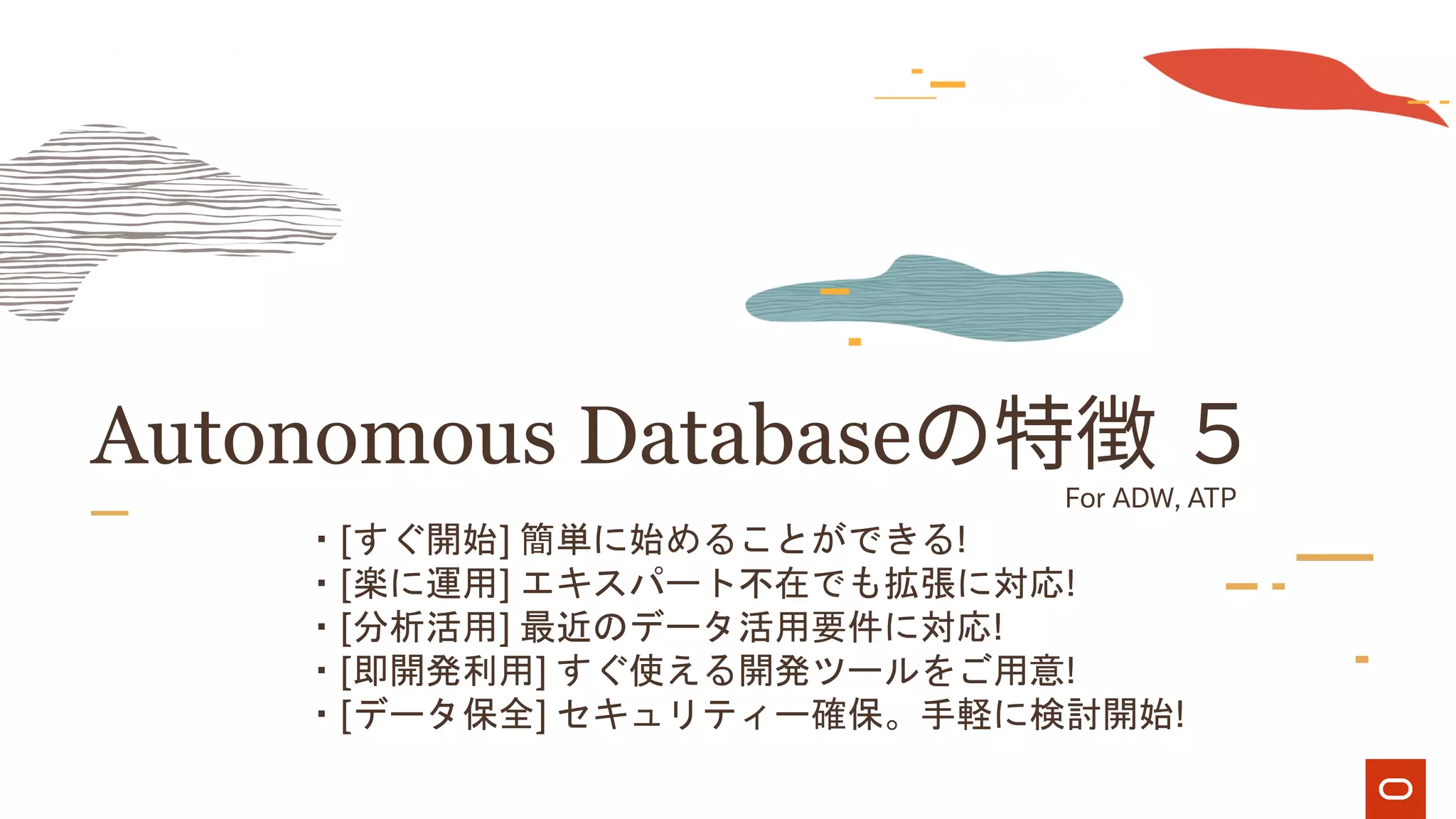 Autonomous Databaseの特徴 5

For ADW, ATP

・[すぐ開始] 簡単に始めることができる!
・[楽に運用] エキスパート不在でも拡張に対応!
・[分析活用] 最近のデータ活用要件に対応!
・[即開発利用] すぐ使える開発ツールをご用意!
・[データ保全] セキュリティー確保。手軽に検討開始!